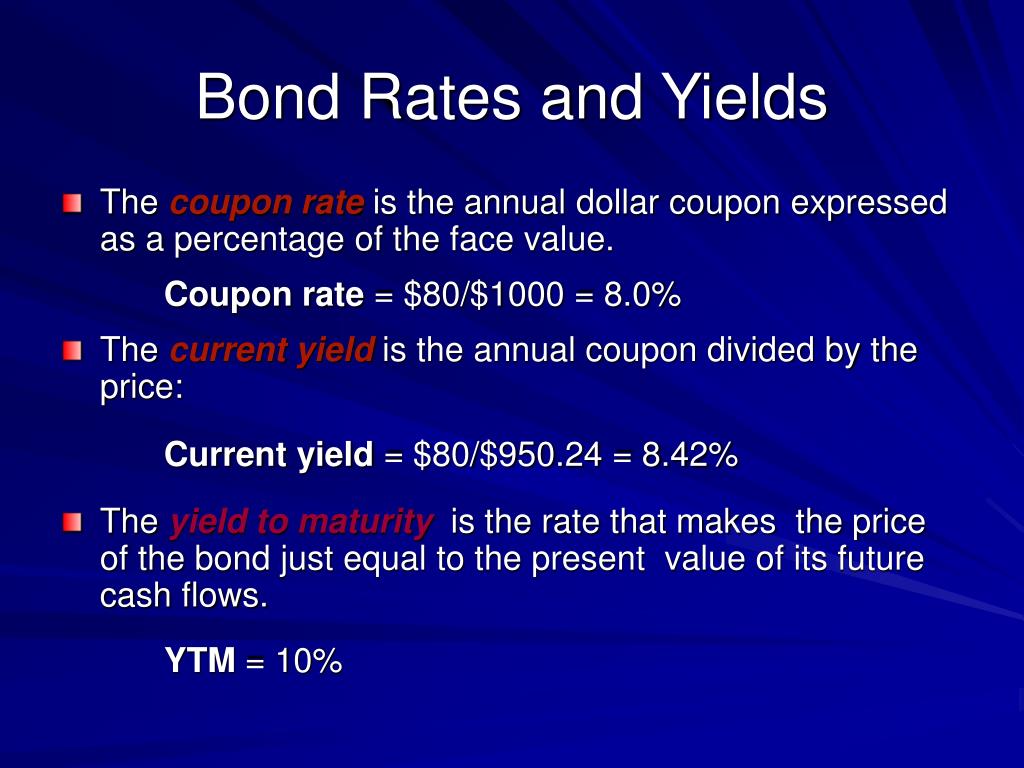 Bond Rates and Yields

The coupon rate is the annual dollar coupon expressed as a percentage of the face value.

Coupon rate = \$80/\$1000 = 8.0%

The current yield is the annual coupon divided by the price:

Current yield = \$80/\$950.24 = 8.42%

The yield to maturity is the rate that makes the price of the bond just equal to the present value of its future cash flows.

YTM = 10%